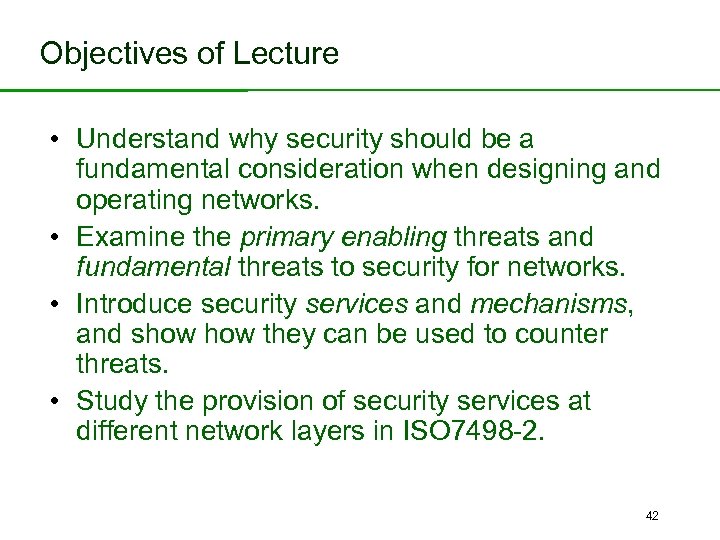 Objectives of Lecture

• Understand why security should be a fundamental consideration when designing and operating networks.

• Examine the primary enabling threats and fundamental threats to security for networks.

• Introduce security services and mechanisms, and show how they can be used to counter threats.

• Study the provision of security services at different network layers in ISO7498-2.

42